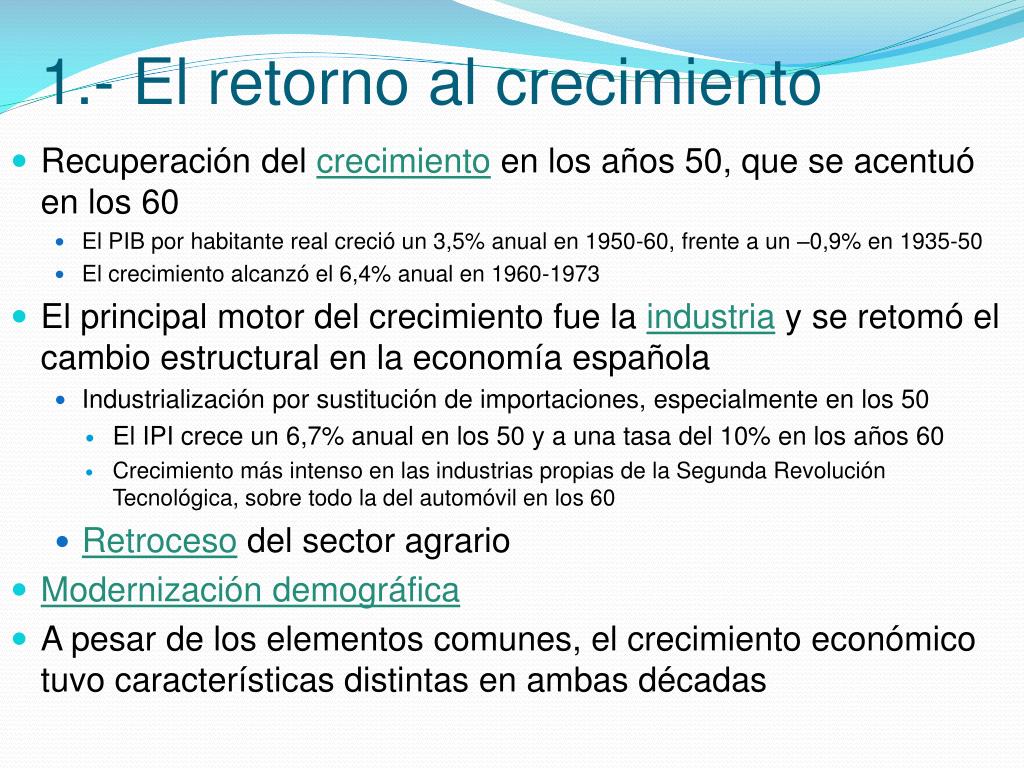 1.- El retorno al crecimiento

Recuperación del crecimiento en los años 50, que se acentuó en los 60

El PIB por habitante real creció un 3,5% anual en 1950-60, frente a un –0,9% en 1935-50

El crecimiento alcanzó el 6,4% anual en 1960-1973

El principal motor del crecimiento fue la industria y se retomó el cambio estructural en la economía española

Industrialización por sustitución de importaciones, especialmente en los 50

El IPI crece un 6,7% anual en los 50 y a una tasa del 10% en los años 60

Crecimiento más intenso en las industrias propias de la Segunda Revolución Tecnológica, sobre todo la del automóvil en los 60

Retroceso del sector agrario

Modernización demográfica

A pesar de los elementos comunes, el crecimiento económico tuvo características distintas en ambas décadas